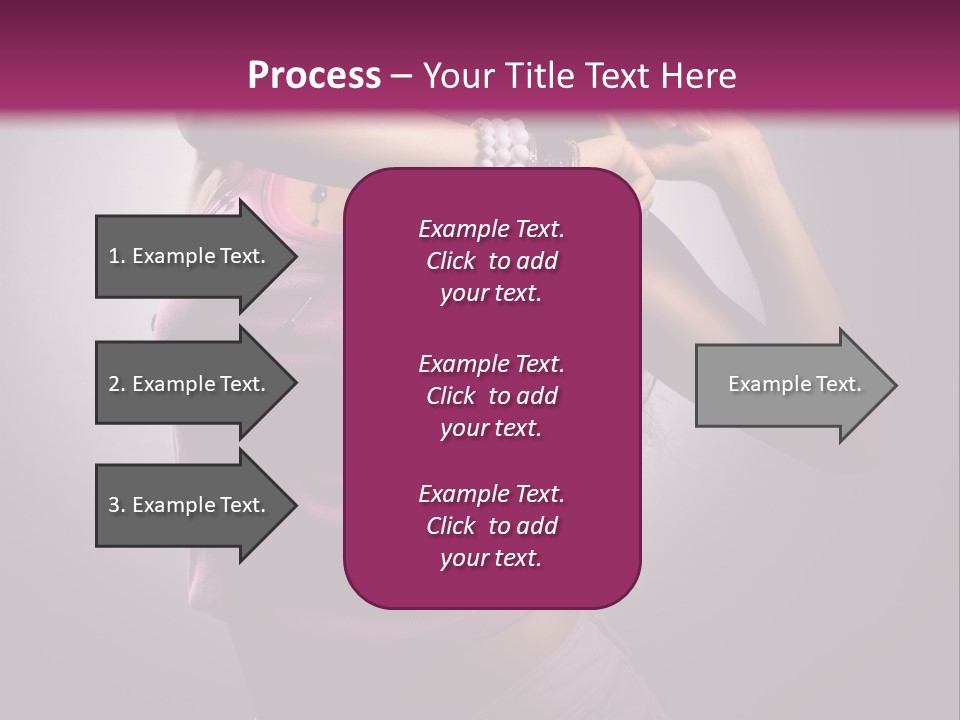 Process – Your Title Text Here

1. Example Text.

2. Example Text.

3. Example Text.

Example Text. Click to add your text.

Example Text. Click to add your text.

Example Text. Click to add your text.

Example Text.